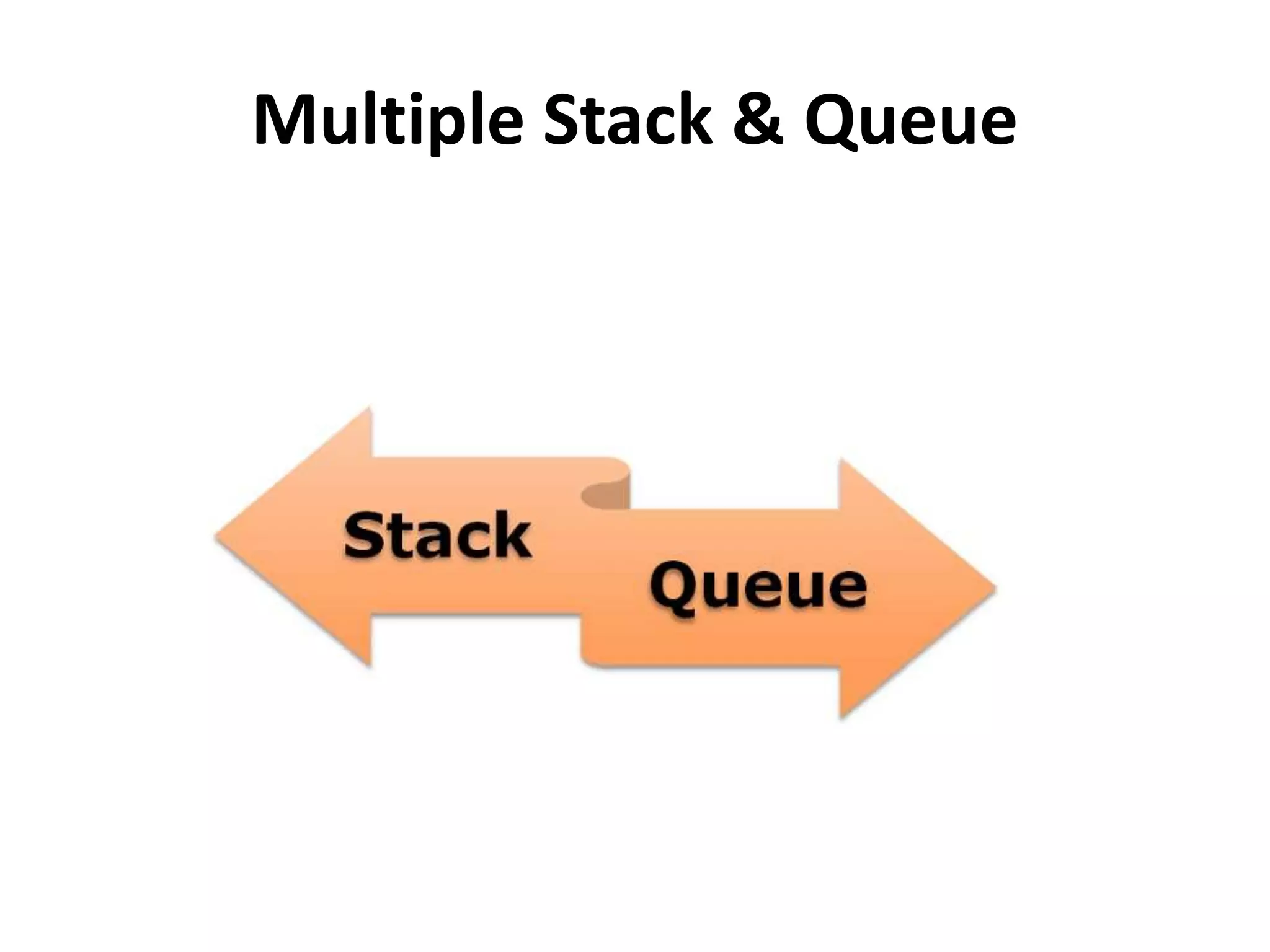 Multiple Stack & Queue

Stack

Queue